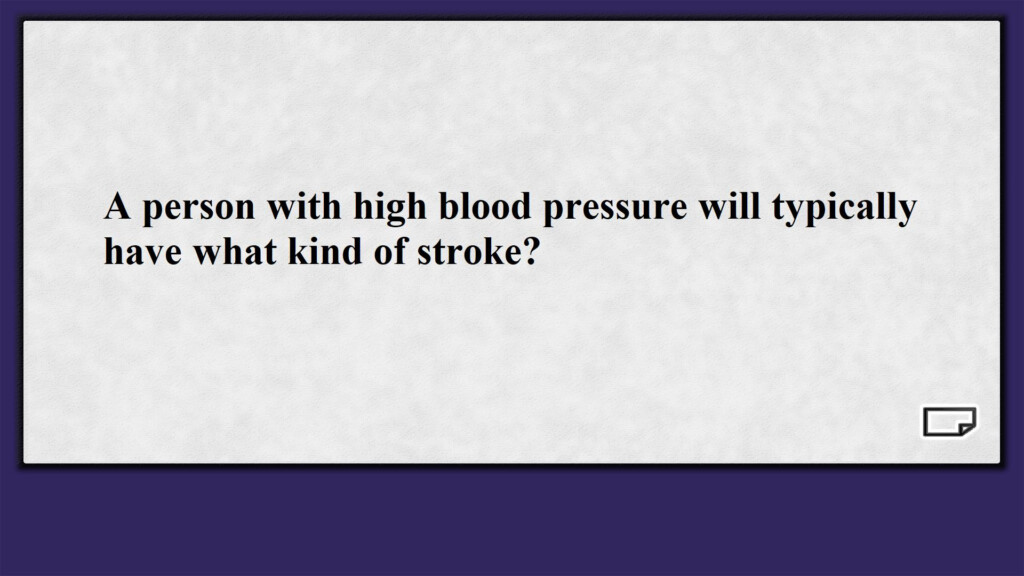 A person with high blood pressure will typically have what kind of stroke?